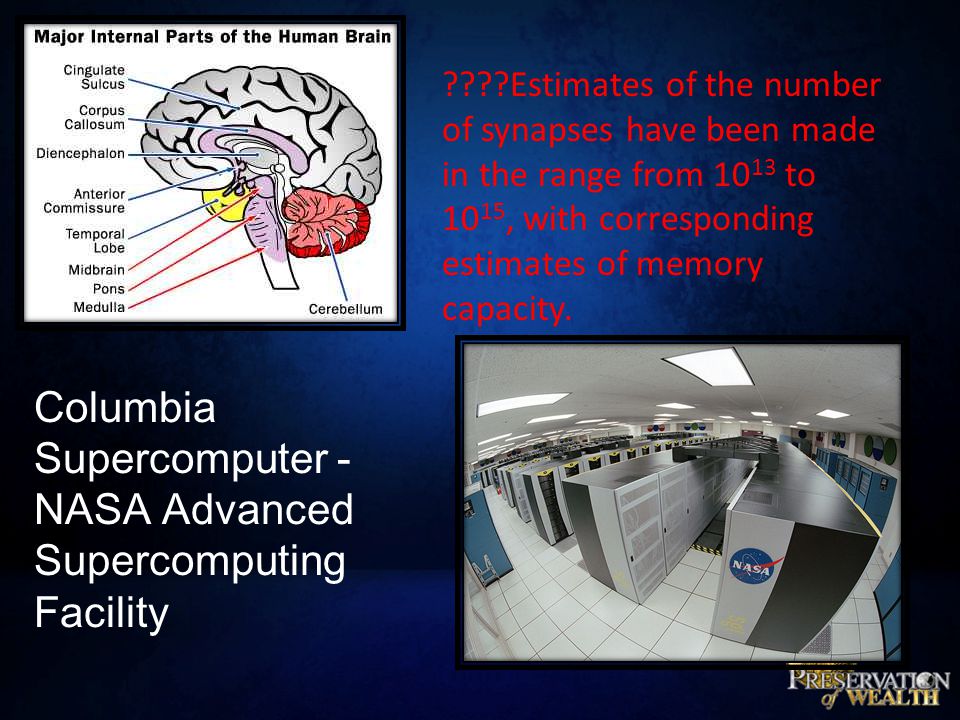 Major Internal Parts of the Human Brain

Cingulate Sulcus
Corpus Callosum
Diencephalon
Anterior Commissure
Temporal Lobe
Midbrain
Pons
Medulla
Cerebellum

????Estimates of the number of synapses have been made in the range from $10^{13}$ to $10^{15}$, with corresponding estimates of memory capacity.

Columbia Supercomputer - NASA Advanced Supercomputing Facility

NASA

PRESERVATION of WEALTH